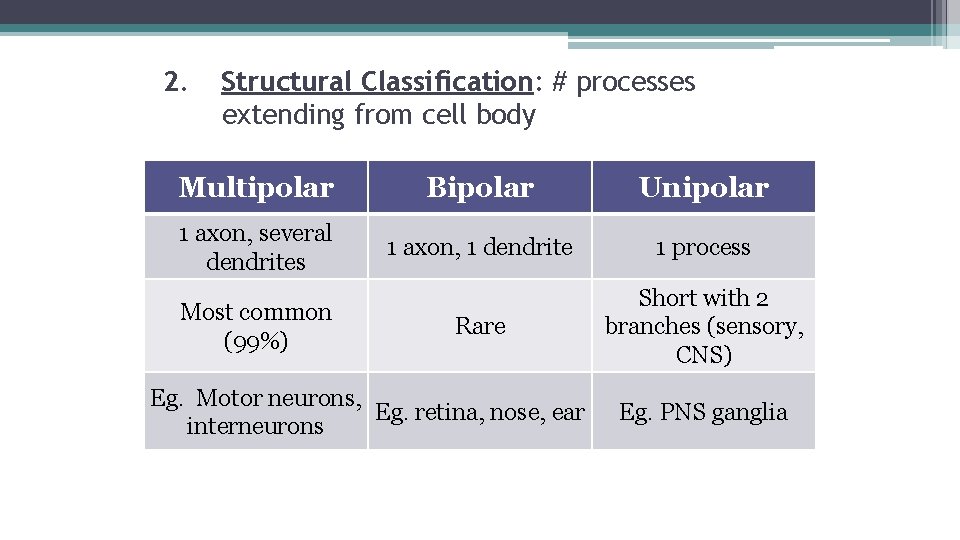 2. Structural Classification: # processes extending from cell body

| Multipolar | Bipolar | Unipolar |
|---|---|---|
| 1 axon, several dendrites | 1 axon, 1 dendrite | 1 process |
| Most common (99%) | Rare | Short with 2 branches (sensory, CNS) |
| Eg. Motor neurons, interneurons | Eg. retina, nose, ear | Eg. PNS ganglia |